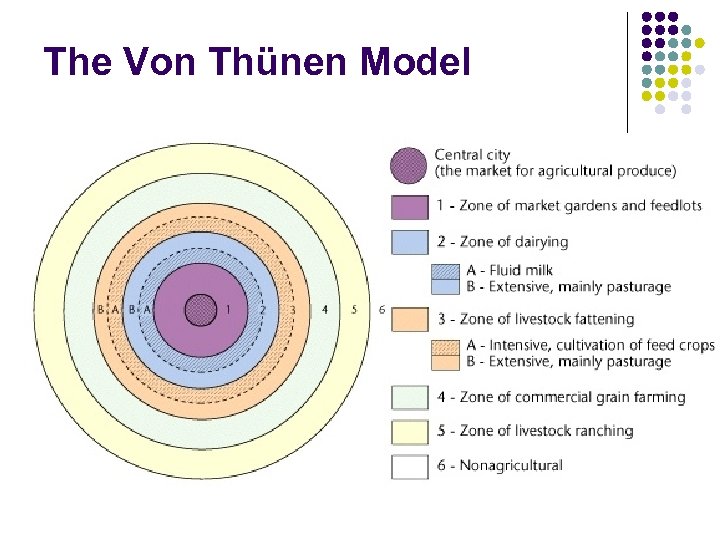 The Von Thünen Model

B A B A 1 2 3 4 5 6

Central city
(the market for agricultural produce)

1 - Zone of market gardens and feedlots

2 - Zone of dairying

A - Fluid milk
B - Extensive, mainly pasturage

3 - Zone of livestock fattening

A - Intensive, cultivation of feed crops
B - Extensive, mainly pasturage

4 - Zone of commercial grain farming

5 - Zone of livestock ranching

6 - Nonagricultural